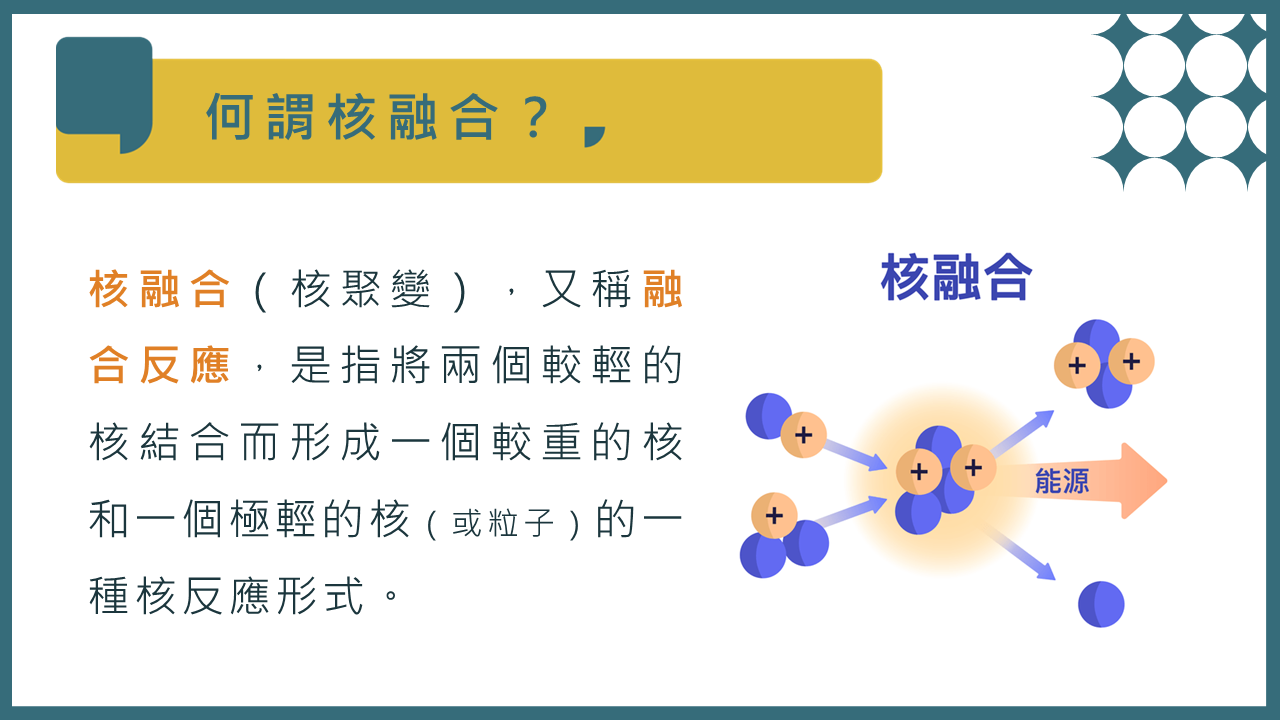 何謂核融合？

核融合（核聚變），又稱融合反應，是指將兩個較輕的核結合而形成一個較重的核和一個極輕的核（或粒子）的一種核反應形式。

核融合

+

+

+

+

+

+

能源